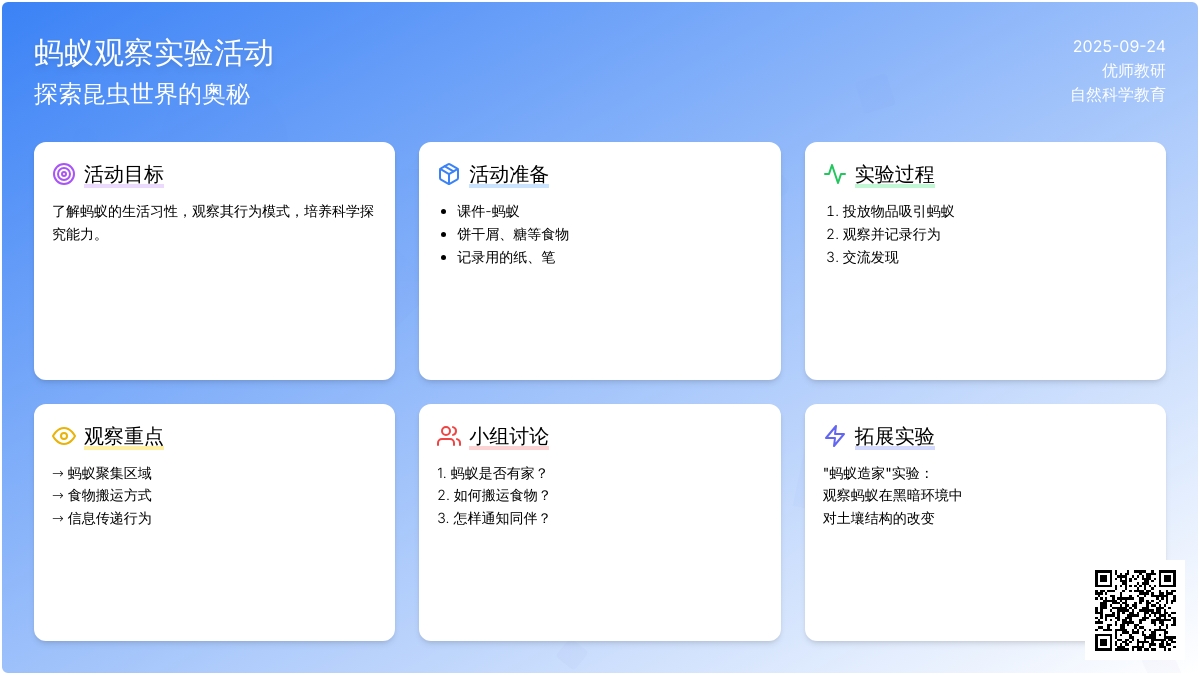 蚂蚁观察实验活动
探索昆虫世界的奥秘

2025-09-24
优师教研
自然科学教育

活动目标

了解蚂蚁的生活习性，观察其行为模式，培养科学探究能力。

活动准备

- 课件-蚂蚁
- 饼干屑、糖等食物
- 记录用的纸、笔

实验过程

1. 投放物品吸引蚂蚁
2. 观察并记录行为
3. 交流发现

观察重点

→ 蚂蚁聚集区域
→ 食物搬运方式
→ 信息传递行为

小组讨论

1. 蚂蚁是否有家？
2. 如何搬运食物？
3. 怎样通知同伴？

拓展实验

"蚂蚁造家"实验：
观察蚂蚁在黑暗环境中
对土壤结构的改变